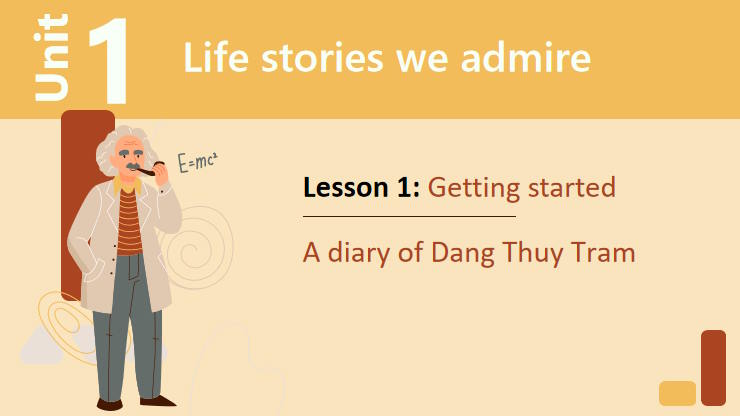 Unit 1 Life stories we admire

$E=mc^2$

Lesson 1: Getting started

A diary of Dang Thuy Tram